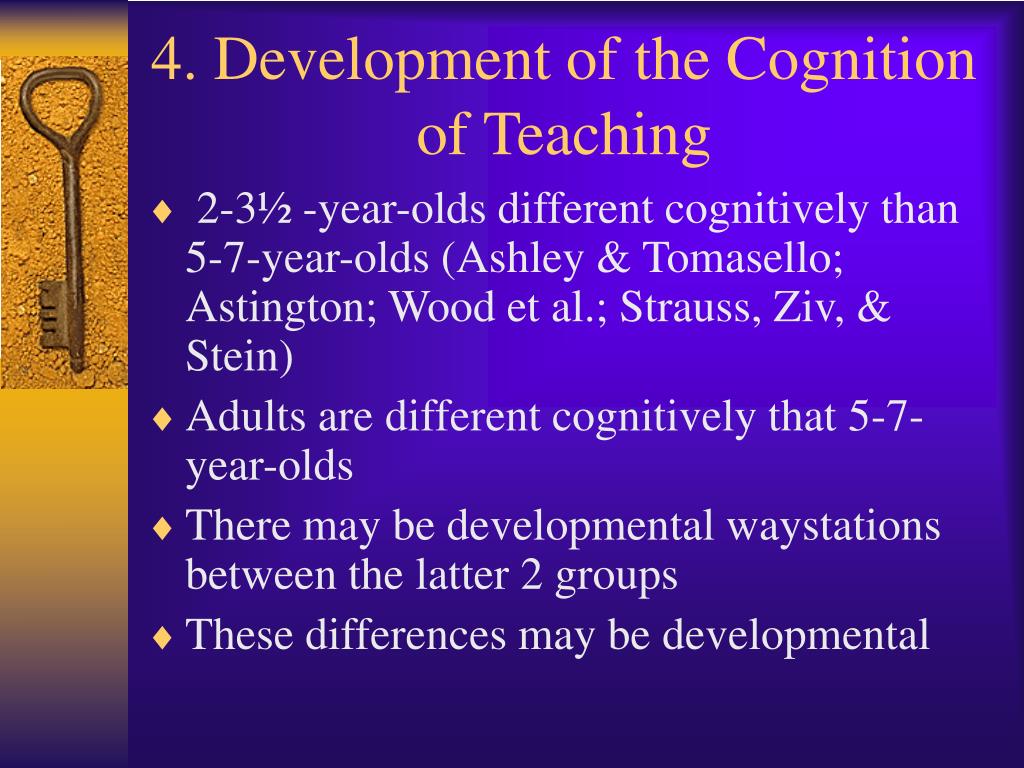 4. Development of the Cognition of Teaching

♦ 2-3½ -year-olds different cognitively than 5-7-year-olds (Ashley & Tomasello; Astington; Wood et al.; Strauss, Ziv, & Stein)

♦ Adults are different cognitively that 5-7-year-olds

♦ There may be developmental waystations between the latter 2 groups

♦ These differences may be developmental